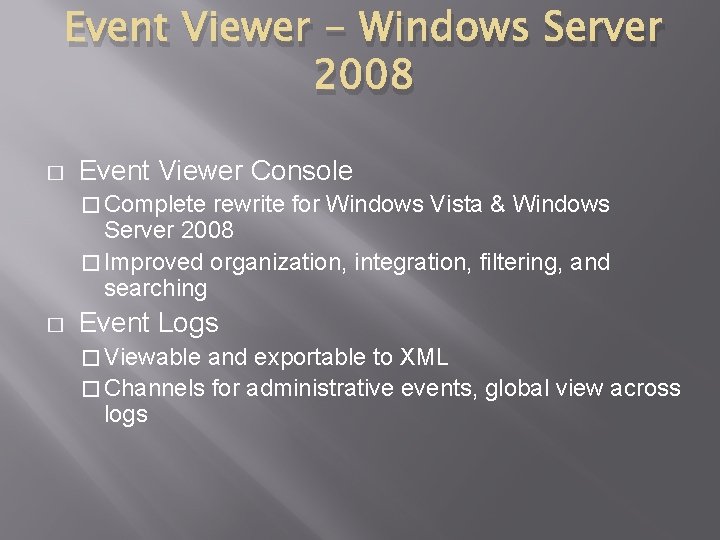 Event Viewer – Windows Server 2008

□ Event Viewer Console
□ Complete rewrite for Windows Vista & Windows Server 2008
□ Improved organization, integration, filtering, and searching

□ Event Logs
□ Viewable and exportable to XML
□ Channels for administrative events, global view across logs